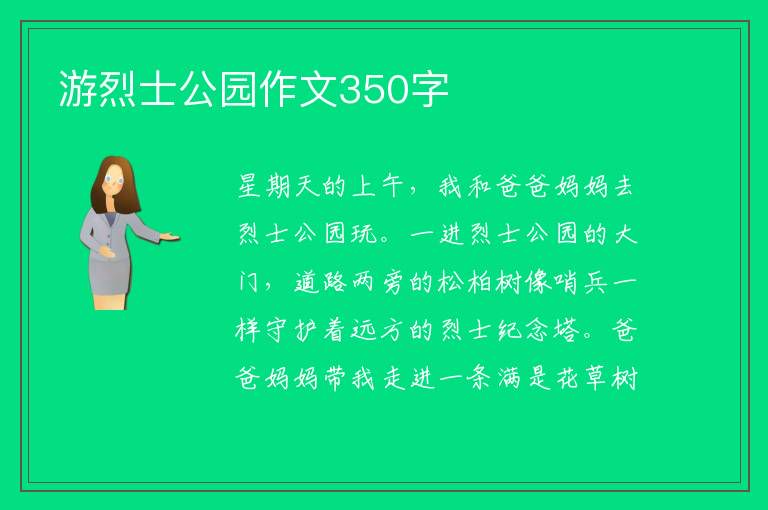 游烈士公园作文350字

星期天的上午，我和爸爸妈妈去烈士公园玩。一进烈士公园的大门，道路两旁的松柏树像哨兵一样守护着远方的烈士纪念塔。爸爸妈妈带我走进一条满是花草树